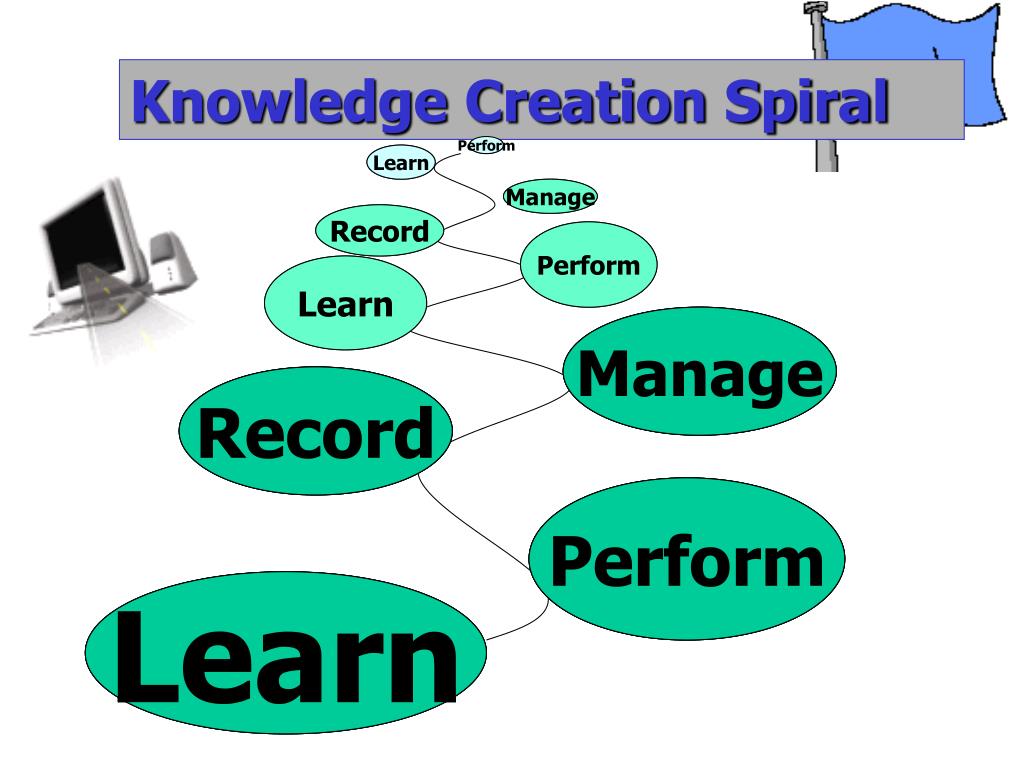 Knowledge Creation Spiral

Perform

Learn

Manage

Record

Perform

Learn

Manage

Record

Perform

Learn